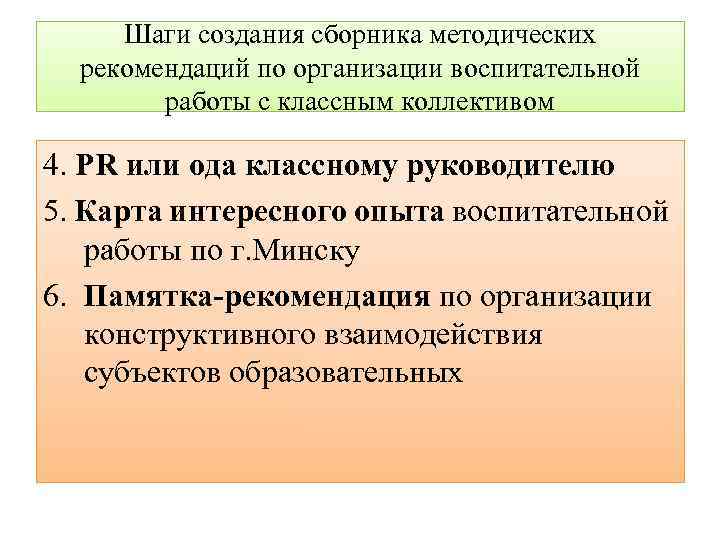 Шаги создания сборника методических рекомендаций по организации воспитательной работы с классным коллективом

4. PR или ода классному руководителю

5. Карта интересного опыта воспитательной работы по г.Минску

6. Памятка-рекомендация по организации конструктивного взаимодействия субъектов образовательных